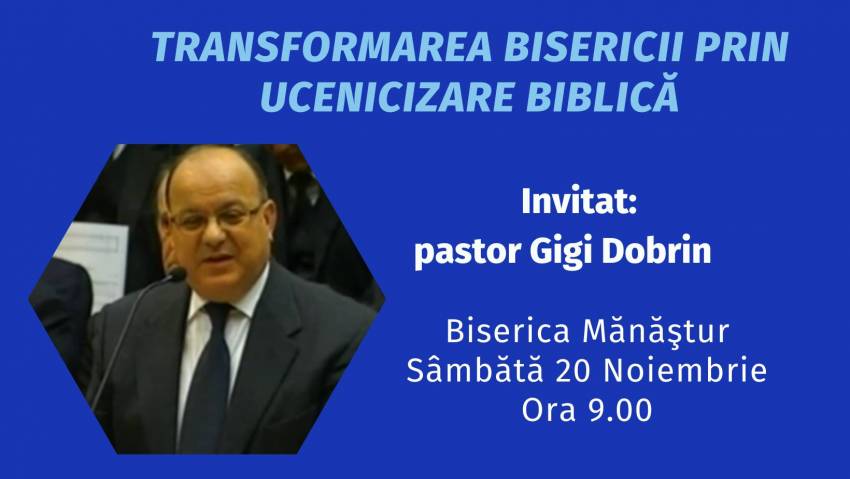 TRANSFORMAREA BISERICII PRIN UCENICIZARE BIBLICĂ

Invitat:
pastor Gigi Dobrin

Biserica Mănăştur
Sâmbătă 20 Noiembrie
Ora 9.00